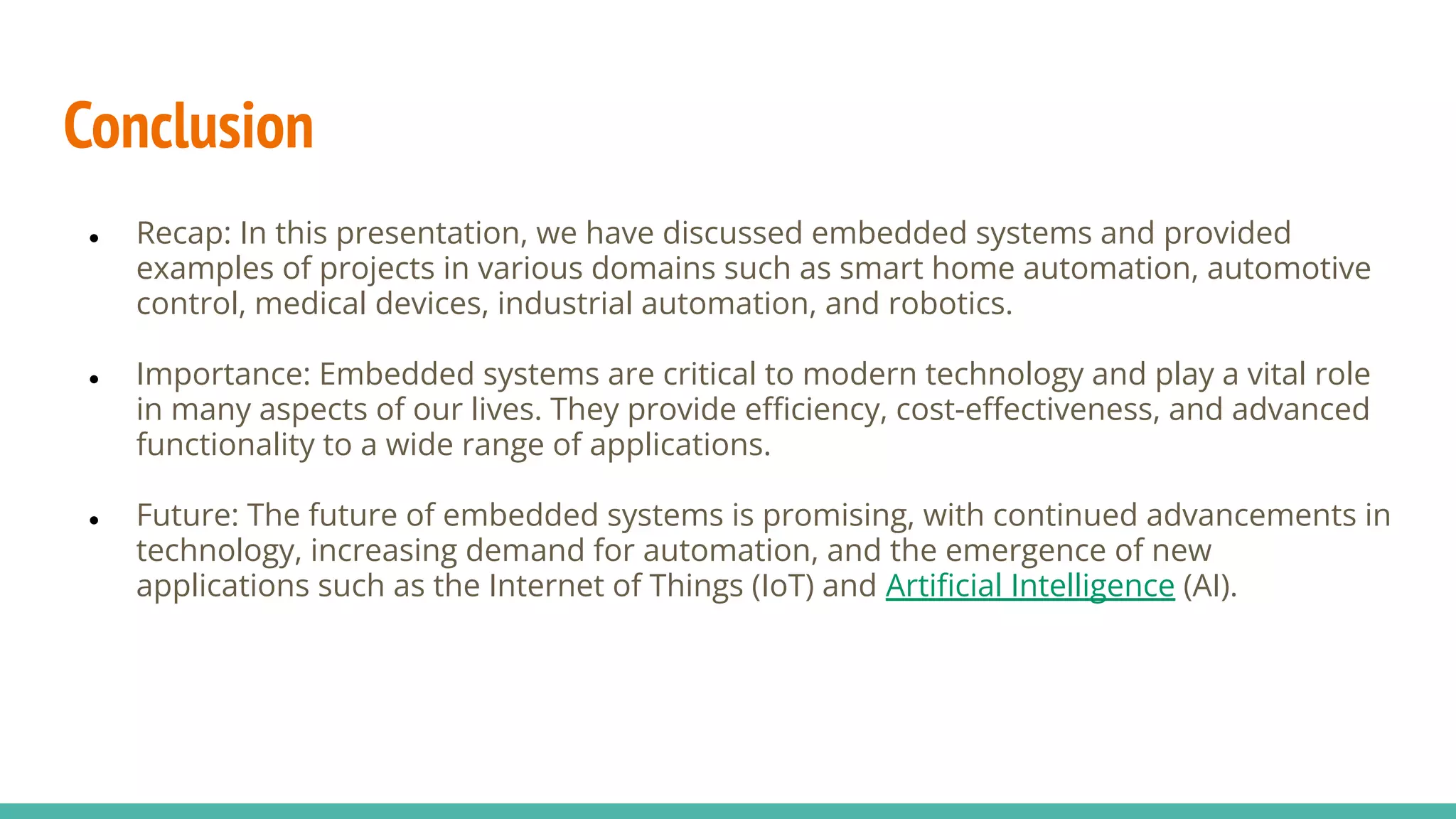 Conclusion

- Recap: In this presentation, we have discussed embedded systems and provided examples of projects in various domains such as smart home automation, automotive control, medical devices, industrial automation, and robotics.

- Importance: Embedded systems are critical to modern technology and play a vital role in many aspects of our lives. They provide efficiency, cost-effectiveness, and advanced functionality to a wide range of applications.

- Future: The future of embedded systems is promising, with continued advancements in technology, increasing demand for automation, and the emergence of new applications such as the Internet of Things (IoT) and Artificial Intelligence (AI).